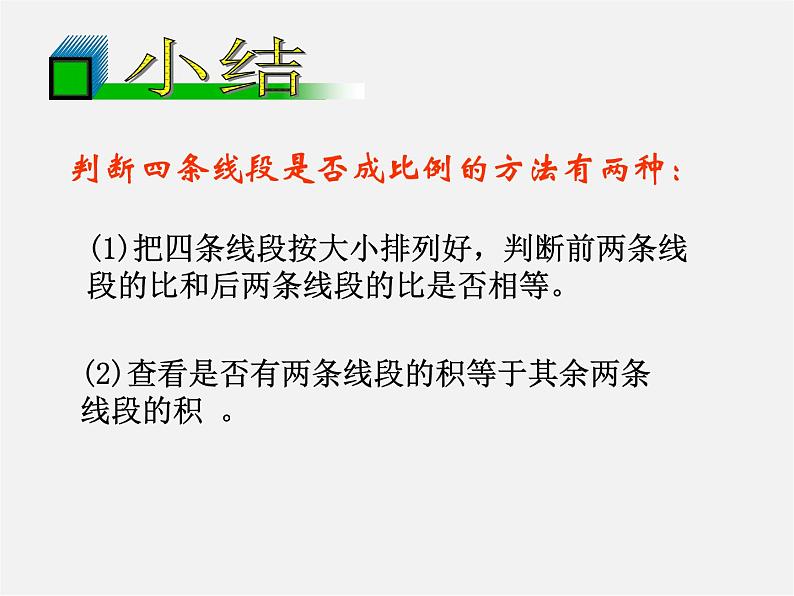 小结

判断四条线段是否成比例的方法有两种：

(1)把四条线段按大小排列好，判断前两条线段的比和后两条线段的比是否相等。

(2)查看是否有两条线段的积等于其余两条线段的积 。